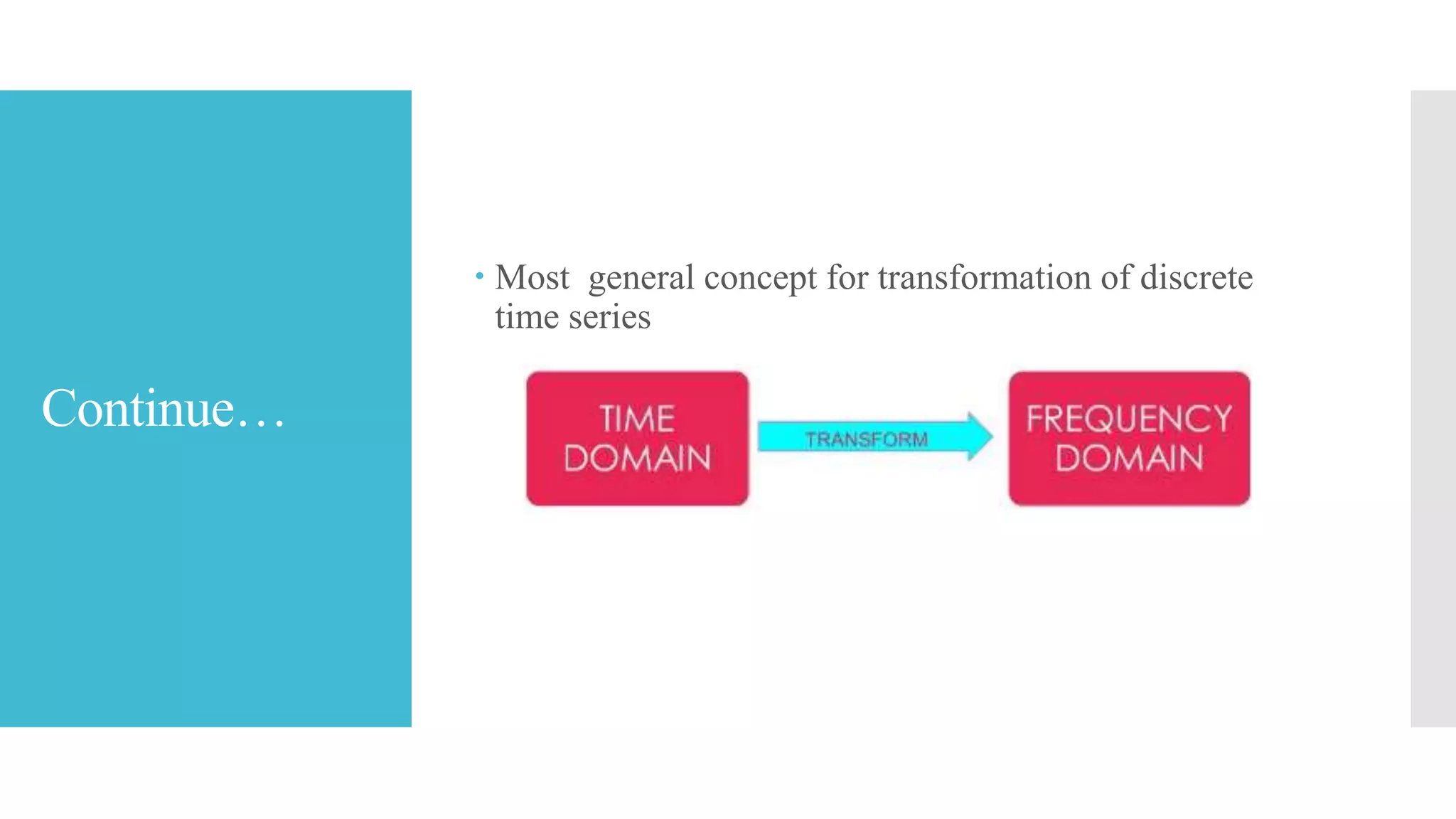 Continue…

• Most  general concept for transformation of discrete time series

TIME DOMAIN

TRANSFORM

FREQUENCY DOMAIN